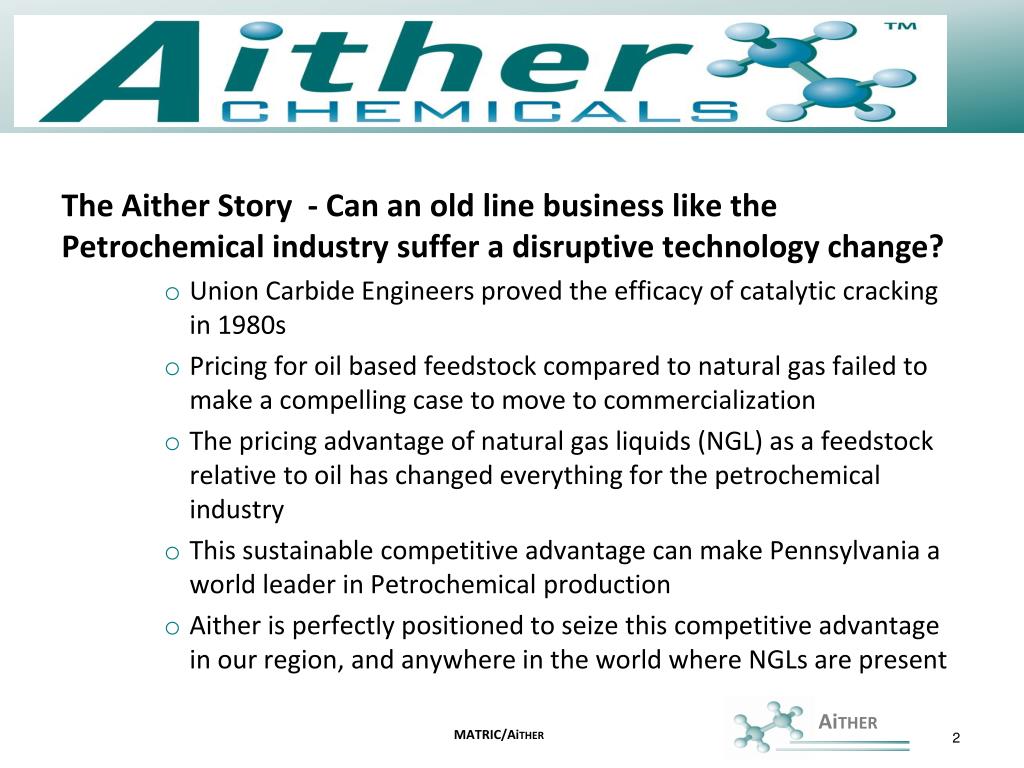 Aither CHEMICALS ™

The Aither Story - Can an old line business like the Petrochemical industry suffer a disruptive technology change?

o Union Carbide Engineers proved the efficacy of catalytic cracking in 1980s

o Pricing for oil based feedstock compared to natural gas failed to make a compelling case to move to commercialization

o The pricing advantage of natural gas liquids (NGL) as a feedstock relative to oil has changed everything for the petrochemical industry

o This sustainable competitive advantage can make Pennsylvania a world leader in Petrochemical production

o Aither is perfectly positioned to seize this competitive advantage in our region, and anywhere in the world where NGLs are present

MATRIC/AITHER

AITHER

2